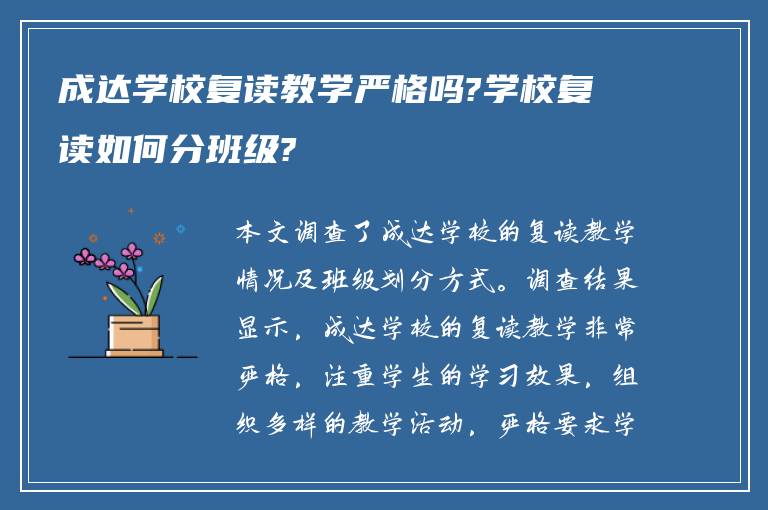 成达学校复读教学严格吗?学校复读如何分班级?

本文调查了成达学校的复读教学情况及班级划分方式。调查结果显示，成达学校的复读教学非常严格，注重学生的学习效果，组织多样的教学活动，严格要求学